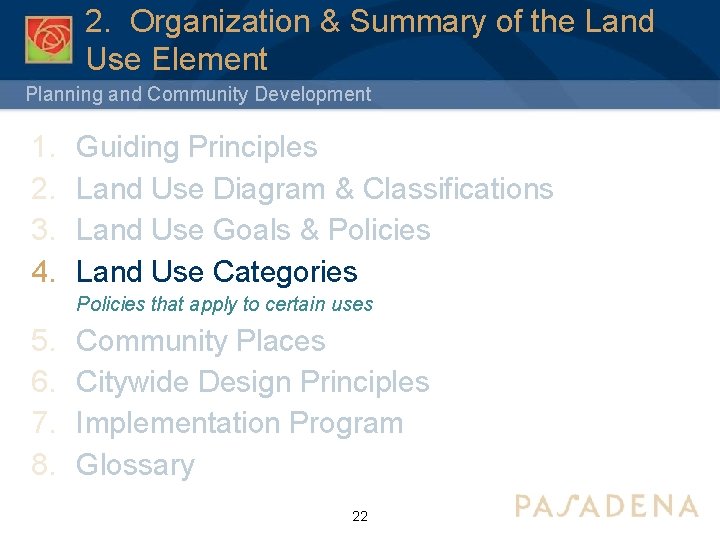 2. Organization & Summary of the Land Use Element

Planning and Community Development

1. Guiding Principles
2. Land Use Diagram & Classifications
3. Land Use Goals & Policies
4. Land Use Categories
Policies that apply to certain uses
5. Community Places
6. Citywide Design Principles
7. Implementation Program
8. Glossary

22

PASADENA